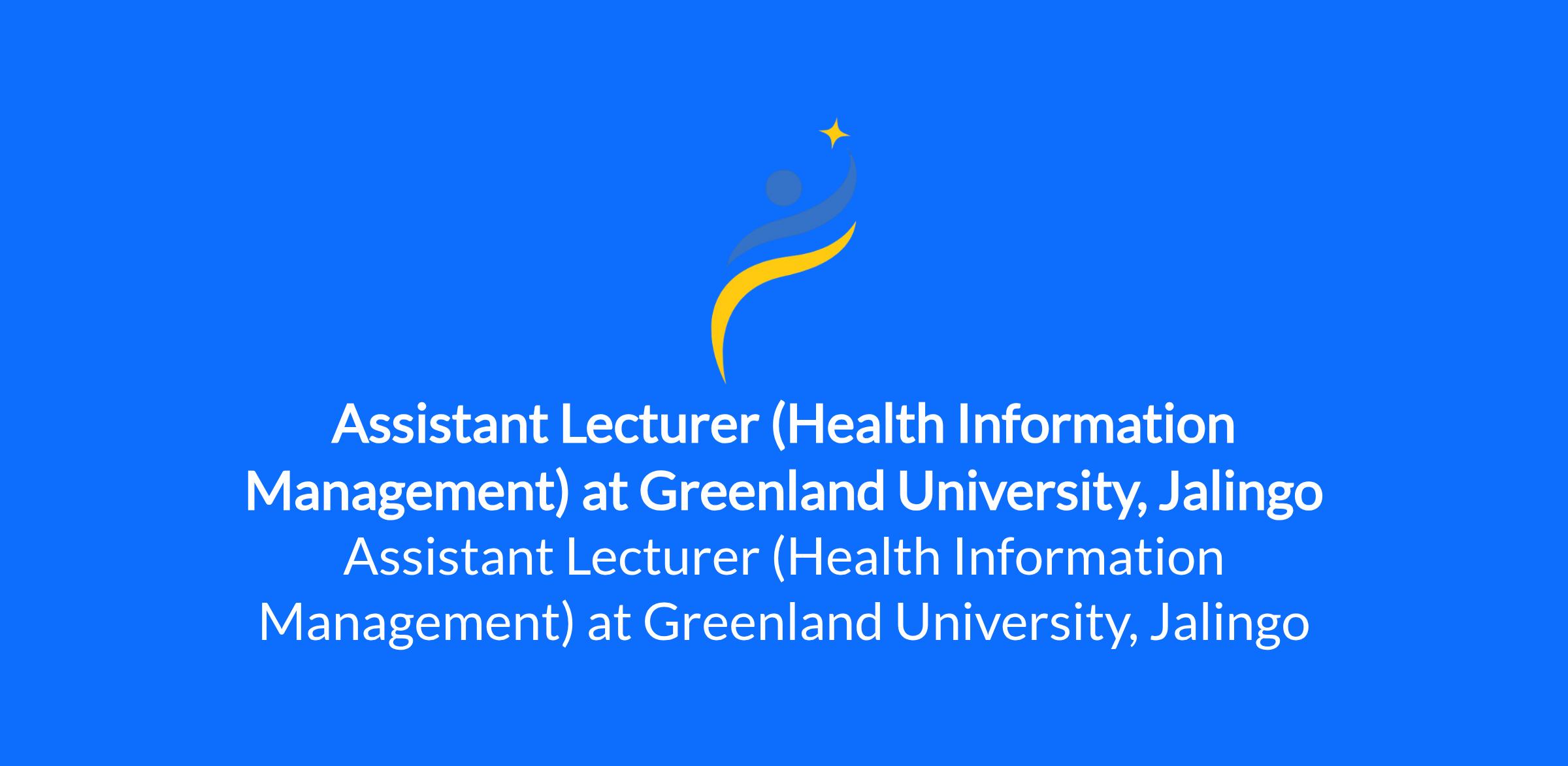 Assistant Lecturer (Health Information Management) at Greenland University, Jalingo

Assistant Lecturer (Health Information Management) at Greenland University, Jalingo